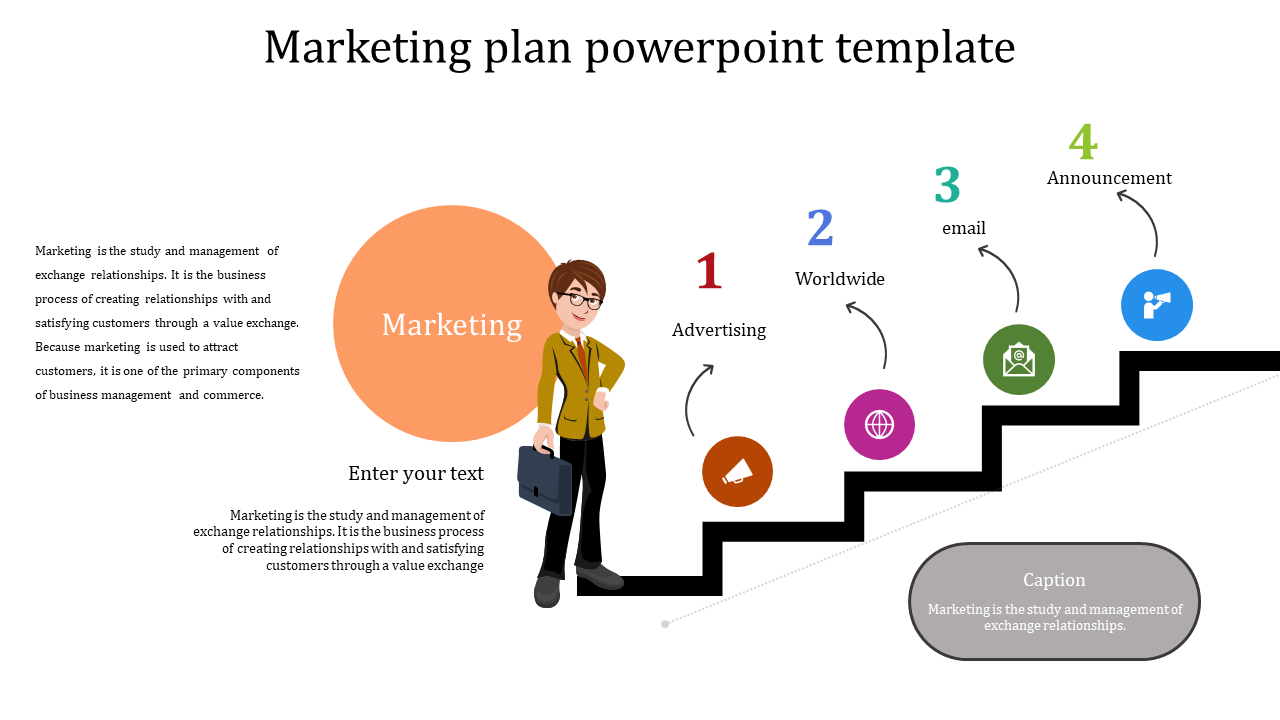 Marketing plan powerpoint template

Marketing is the study and management of exchange relationships. It is the business process of creating relationships with and satisfying customers through a value exchange. Because marketing is used to attract customers, it is one of the primary components of business management and commerce.

Marketing

Enter your text

Marketing is the study and management of exchange relationships. It is the business process of creating relationships with and satisfying customers through a value exchange

1
Advertising

2
Worldwide

3
email

4
Announcement

Caption
Marketing is the study and management of exchange relationships.